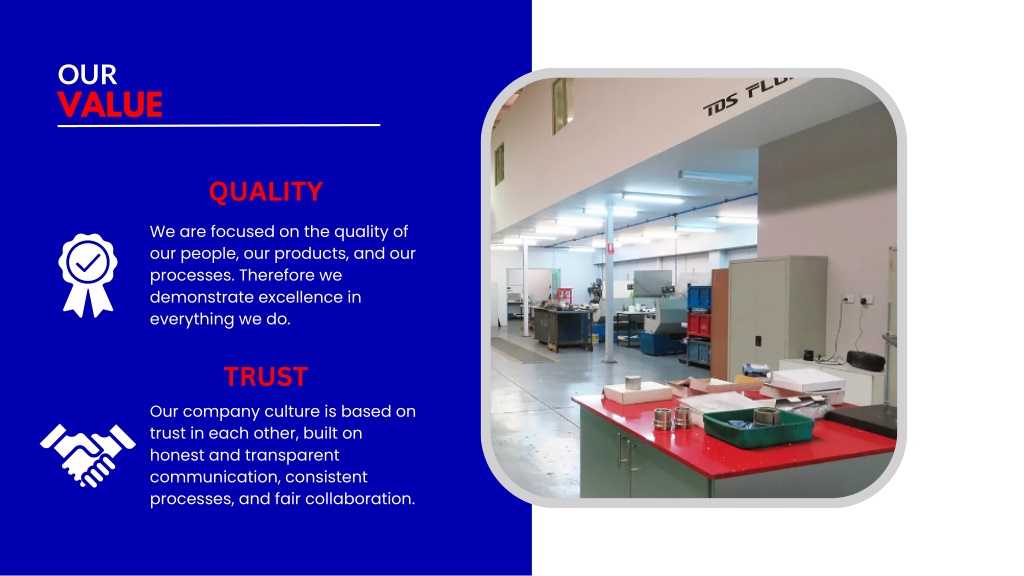 OUR
VALUE

QUALITY

We are focused on the quality of our people, our products, and our processes. Therefore we demonstrate excellence in everything we do.

TRUST

Our company culture is based on trust in each other, built on honest and transparent communication, consistent processes, and fair collaboration.

TDS FLU